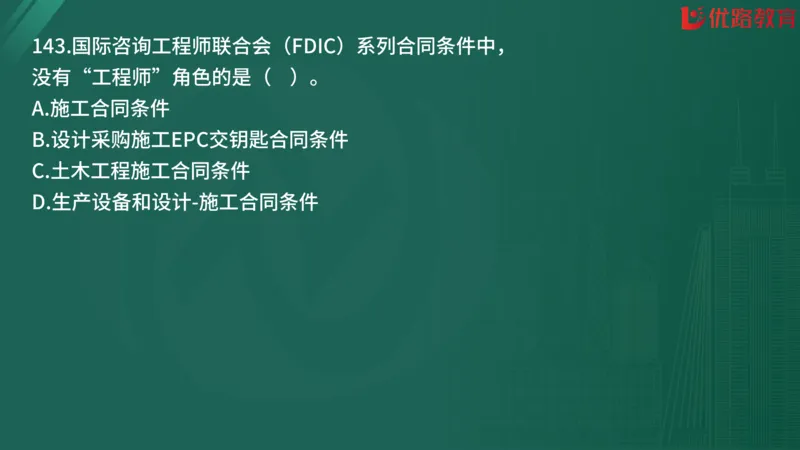 优路教育

143.国际咨询工程师联合会（FDIC）系列合同条件中，没有“工程师”角色的是（ ）。
A.施工合同条件
B.设计采购施工EPC交钥匙合同条件
C.土木工程施工合同条件
D.生产设备和设计-施工合同条件